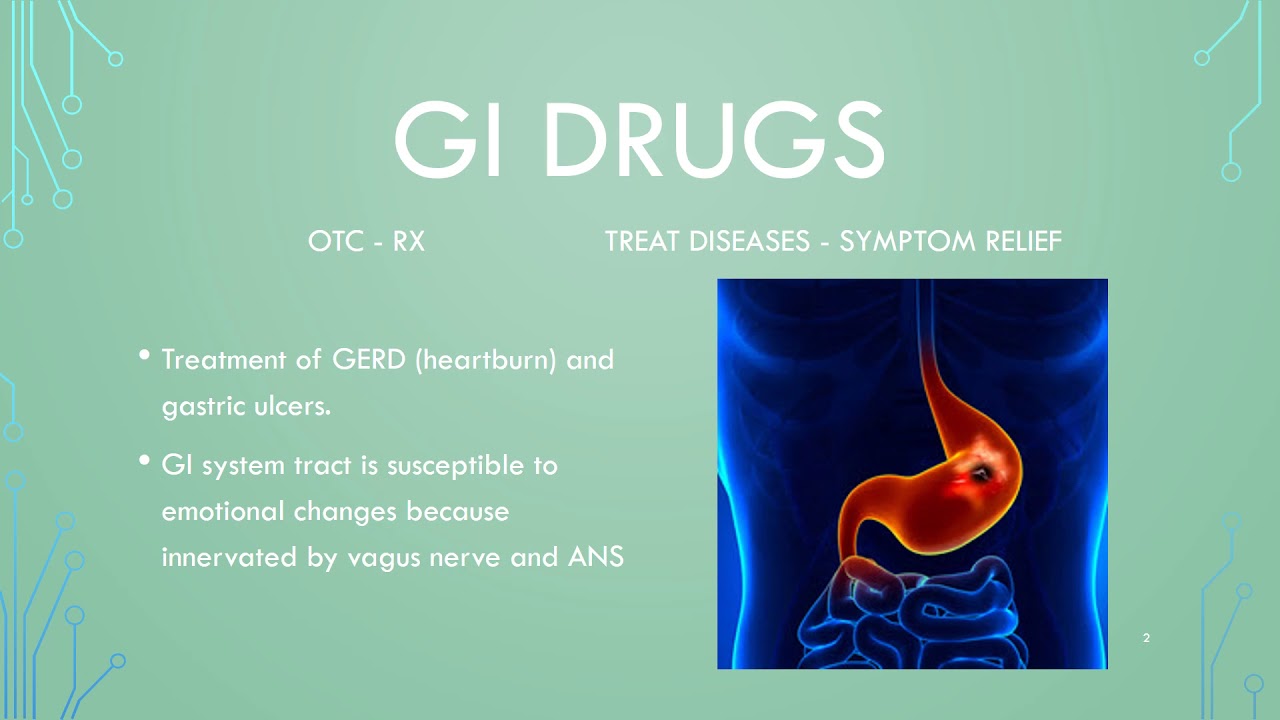 GI DRUGS

OTC - RX

TREAT DISEASES - SYMPTOM RELIEF

• Treatment of GERD (heartburn) and gastric ulcers.

• GI system tract is susceptible to emotional changes because innervated by vagus nerve and ANS

2